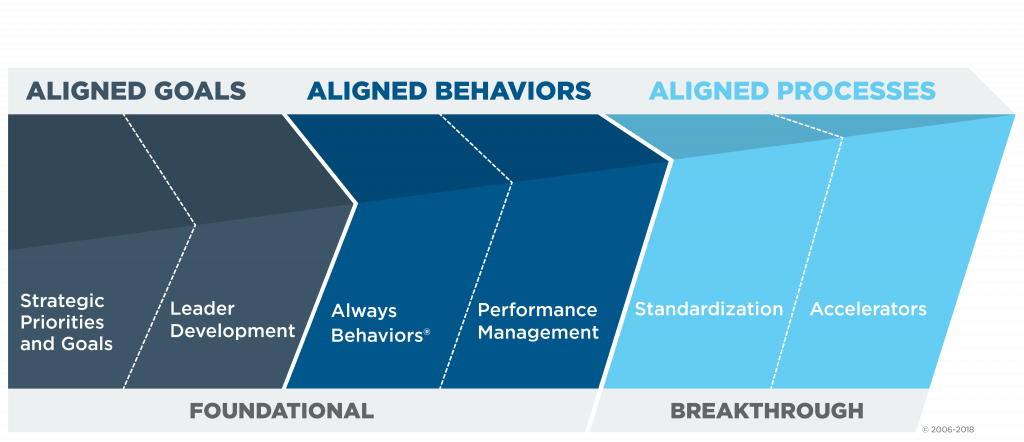 ALIGNED GOALS ALIGNED BEHAVIORS ALIGNED PROCESSES

Strategic Priorities and Goals

Leader Development

Always Behaviors®

Performance Management

Standardization

Accelerators

FOUNDATIONAL

BREAKTHROUGH

© 2006-2018